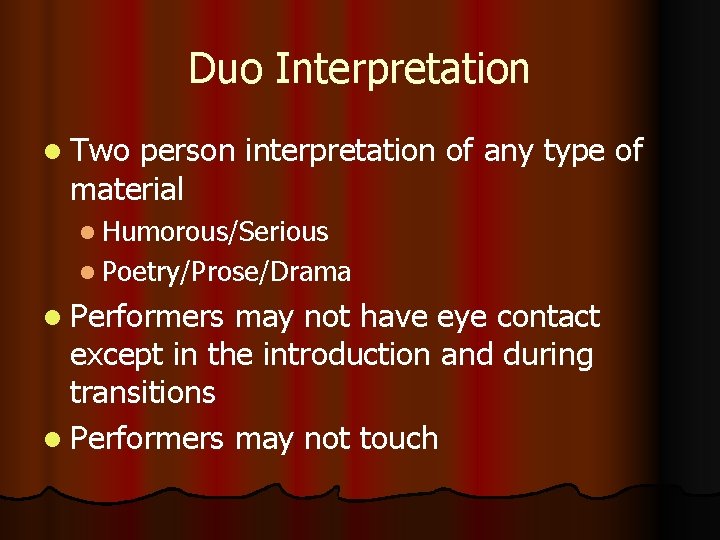 Duo Interpretation

- Two person interpretation of any type of material
  - Humorous/Serious
  - Poetry/Prose/Drama
- Performers may not have eye contact except in the introduction and during transitions
- Performers may not touch